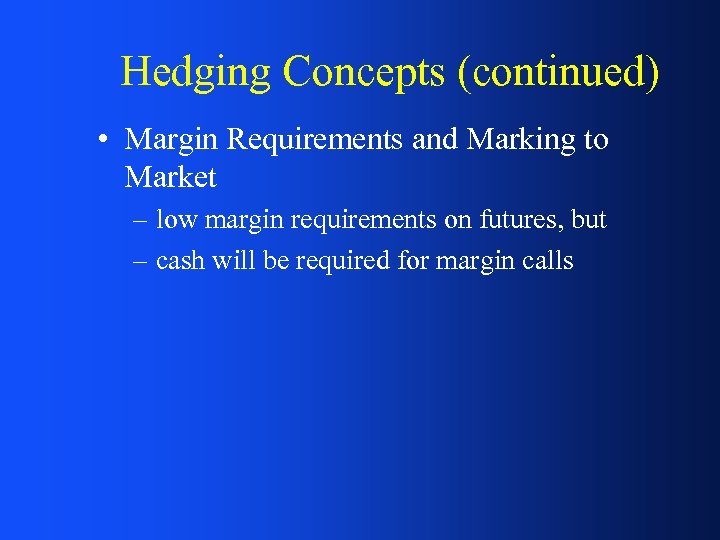 Hedging Concepts (continued)

• Margin Requirements and Marking to Market

– low margin requirements on futures, but

– cash will be required for margin calls